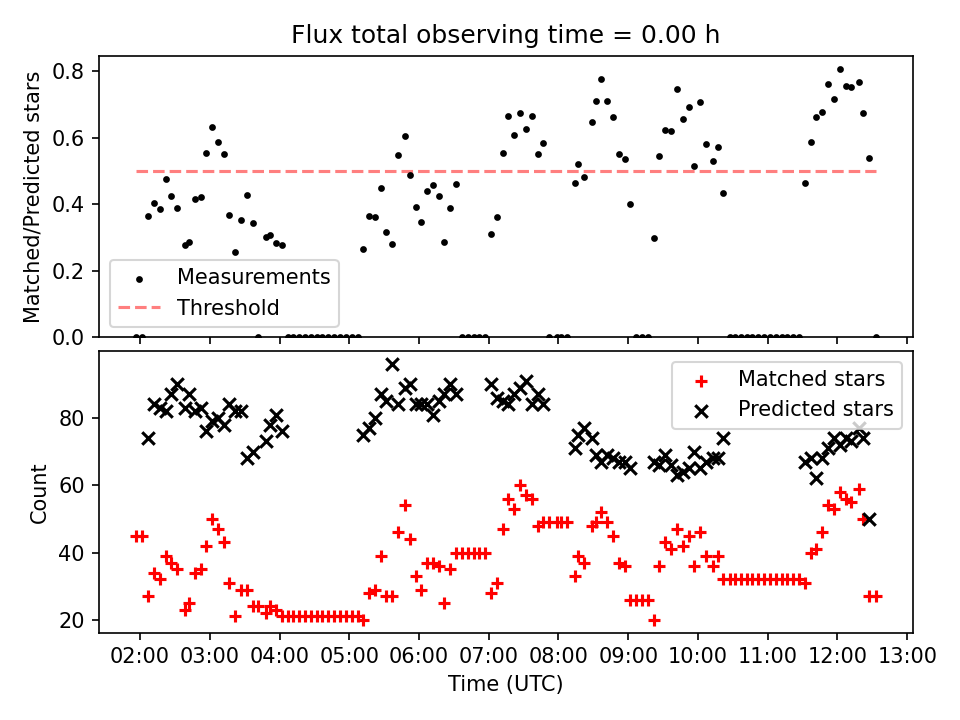 Flux total observing time = 0.00 h

Matched/Predicted stars

0.8
0.6
0.4
0.2
0.0

Measurements
Threshold

Count

80
60
40
20

Matched stars
Predicted stars

02:00 03:00 04:00 05:00 06:00 07:00 08:00 09:00 10:00 11:00 12:00 13:00

Time (UTC)